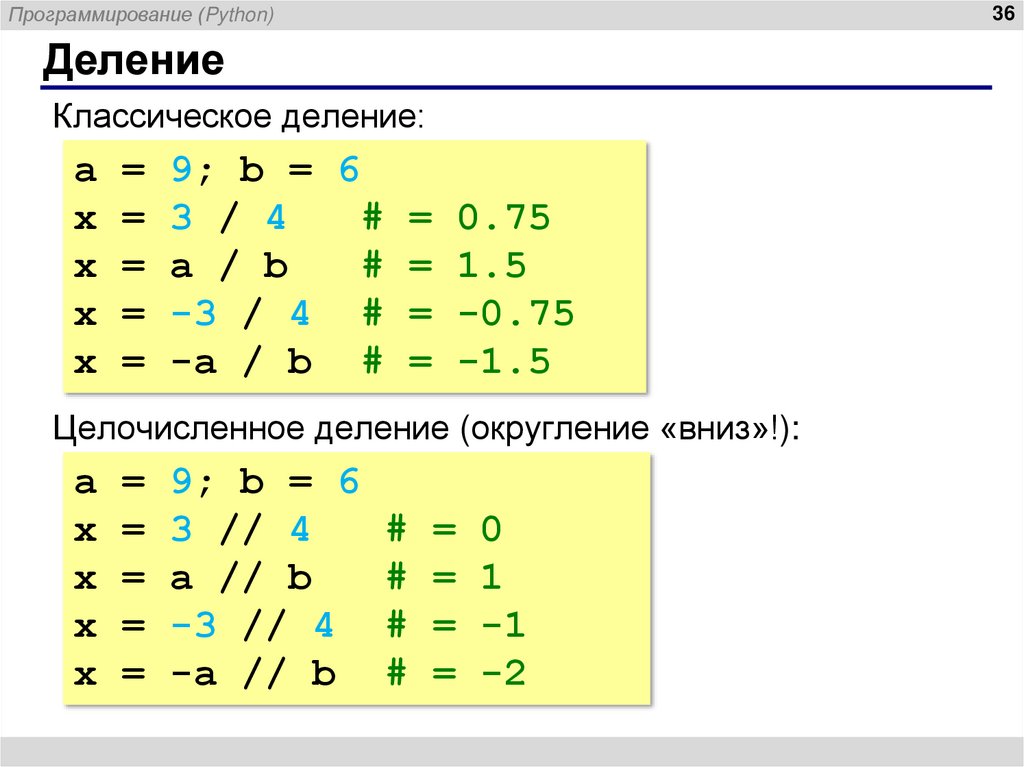 Программирование (Python)

36

Деление

Классическое деление:

a = 9; b = 6
x = 3 / 4   # = 0.75
x = a / b   # = 1.5
x = -3 / 4  # = -0.75
x = -a / b  # = -1.5

Целочисленное деление (округление «вниз»!):

a = 9; b = 6
x = 3 // 4   # = 0
x = a // b   # = 1
x = -3 // 4  # = -1
x = -a // b  # = -2